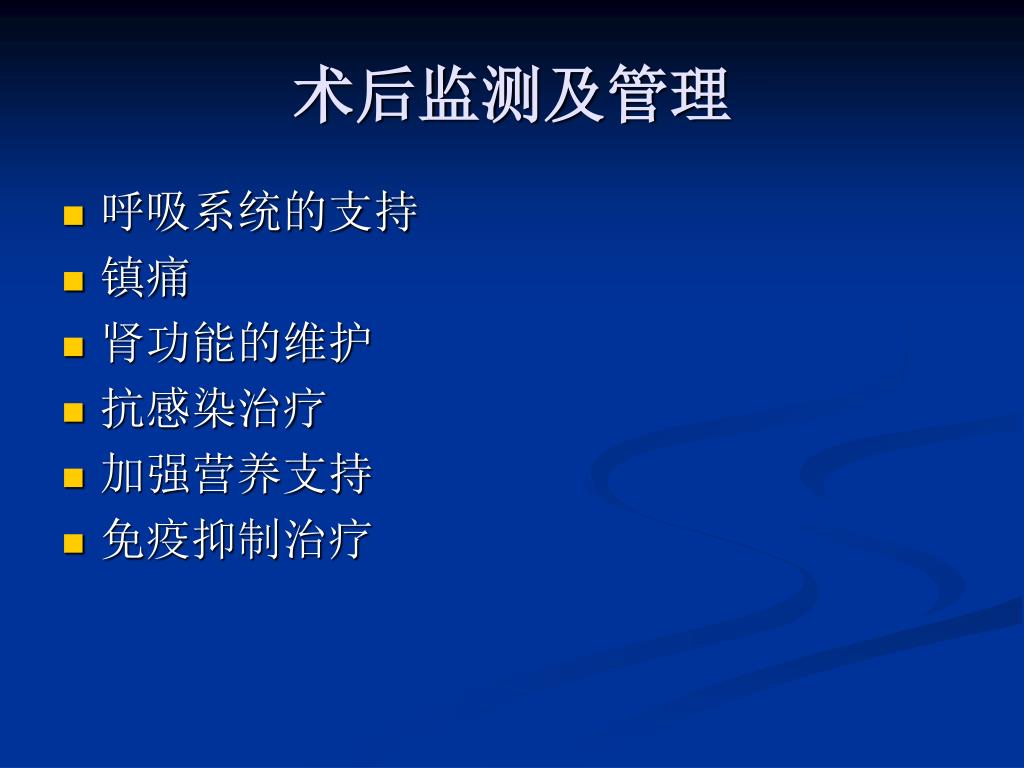 术后监测及管理

- 呼吸系统的支持
- 镇痛
- 肾功能的维护
- 抗感染治疗
- 加强营养支持
- 免疫抑制治疗